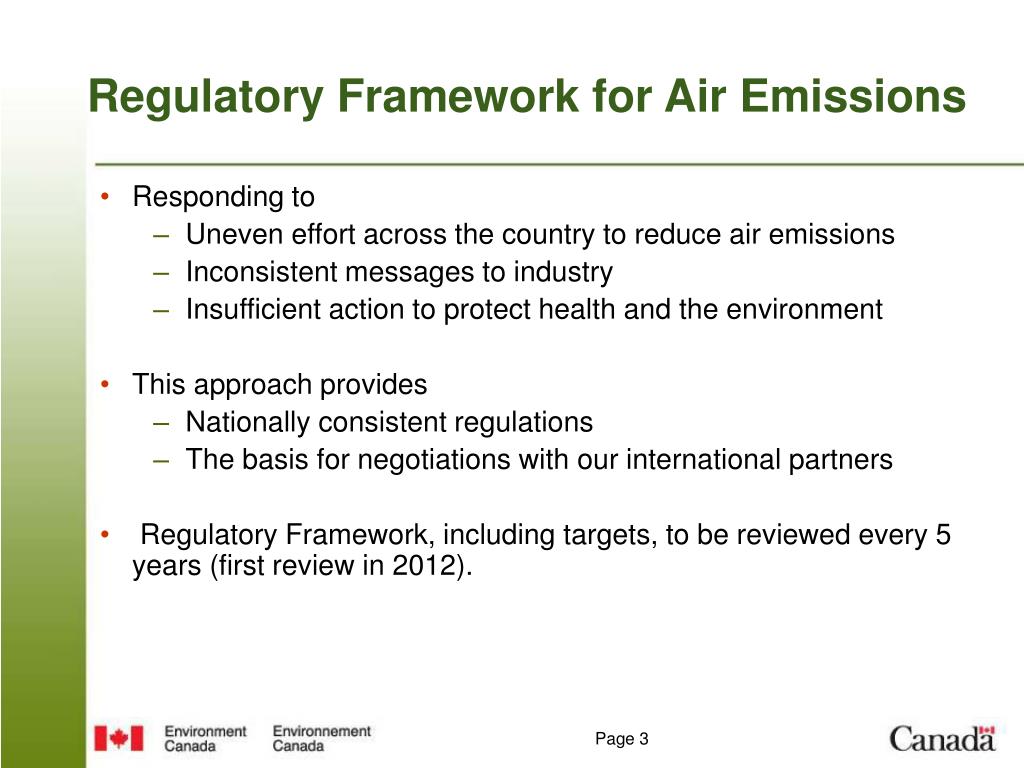 Regulatory Framework for Air Emissions

• Responding to
– Uneven effort across the country to reduce air emissions
– Inconsistent messages to industry
– Insufficient action to protect health and the environment

• This approach provides
– Nationally consistent regulations
– The basis for negotiations with our international partners

• Regulatory Framework, including targets, to be reviewed every 5 years (first review in 2012).

Environment Canada Environnement Canada

Page 3

Canada